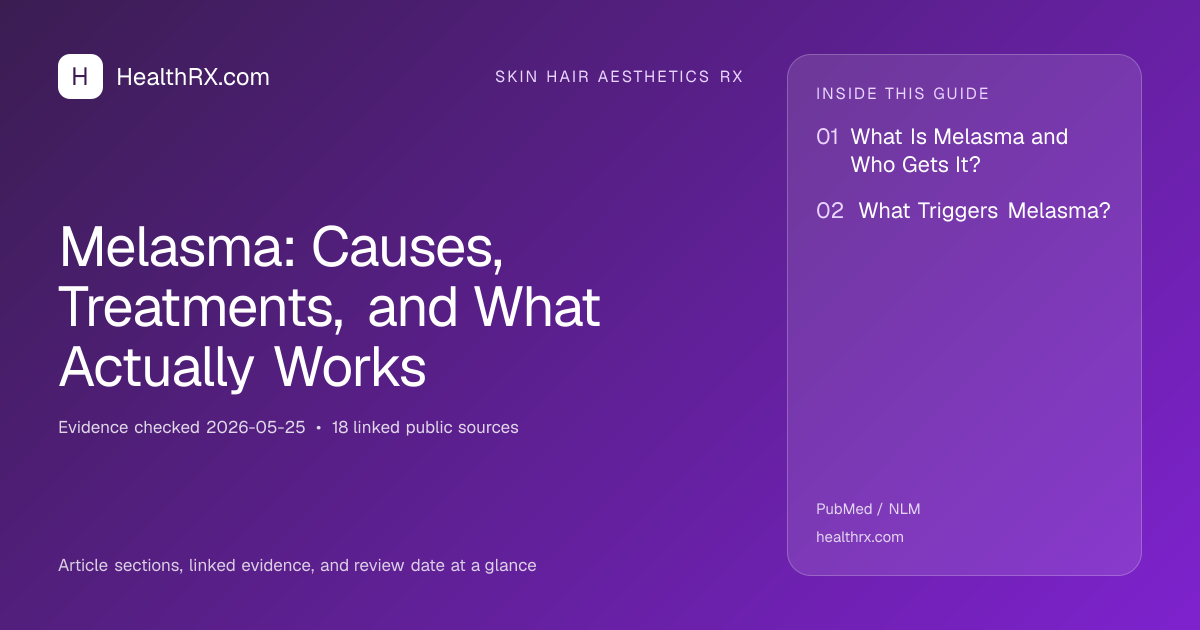 H HealthRX.com

SKIN HAIR AESTHETICS RX

Melasma: Causes, Treatments, and What Actually Works

Evidence checked 2026-05-25 • 18 linked public sources

Article sections, linked evidence, and review date at a glance

INSIDE THIS GUIDE

01 What Is Melasma and Who Gets It?

02 What Triggers Melasma?

PubMed / NLM

healthrx.com